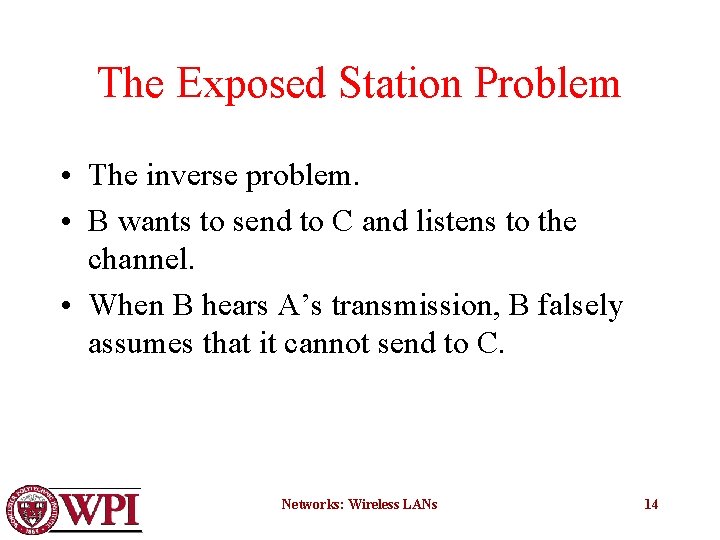 The Exposed Station Problem

• The inverse problem.
• B wants to send to C and listens to the channel.
• When B hears A’s transmission, B falsely assumes that it cannot send to C.

WPI

Networks: Wireless LANs

14